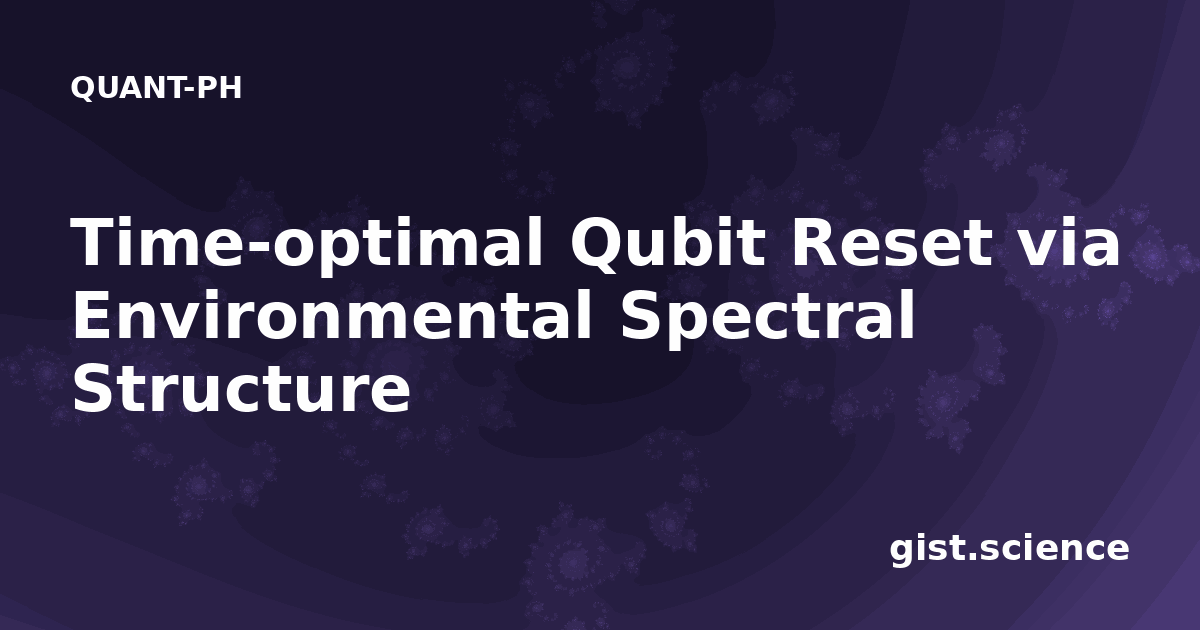 QUANT-PH

Time-optimal Qubit Reset via Environmental Spectral Structure

gist.science